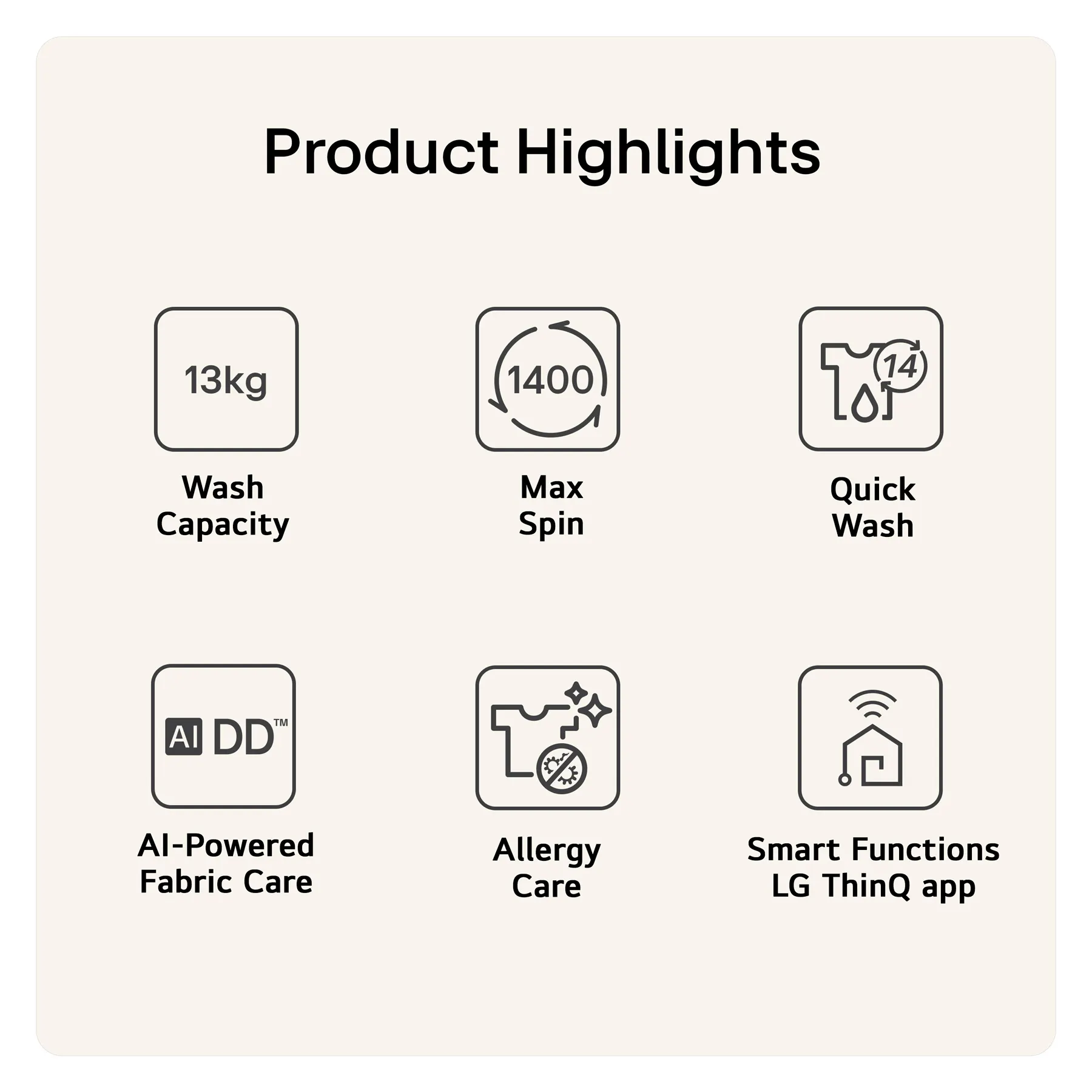 Product Highlights

13kg

Wash Capacity

1400

Max Spin

14

Quick Wash

AI DD™

AI-Powered Fabric Care

Allergy Care

Smart Functions LG ThinQ app